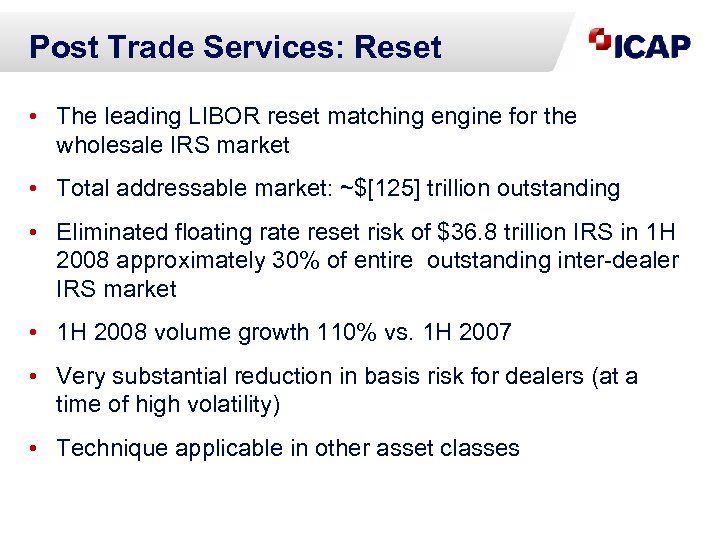 Post Trade Services: Reset

ICAP

• The leading LIBOR reset matching engine for the wholesale IRS market

• Total addressable market: ~$[125] trillion outstanding

• Eliminated floating rate reset risk of $36.8 trillion IRS in 1H 2008 approximately 30% of entire outstanding inter-dealer IRS market

• 1H 2008 volume growth 110% vs. 1H 2007

• Very substantial reduction in basis risk for dealers (at a time of high volatility)

• Technique applicable in other asset classes